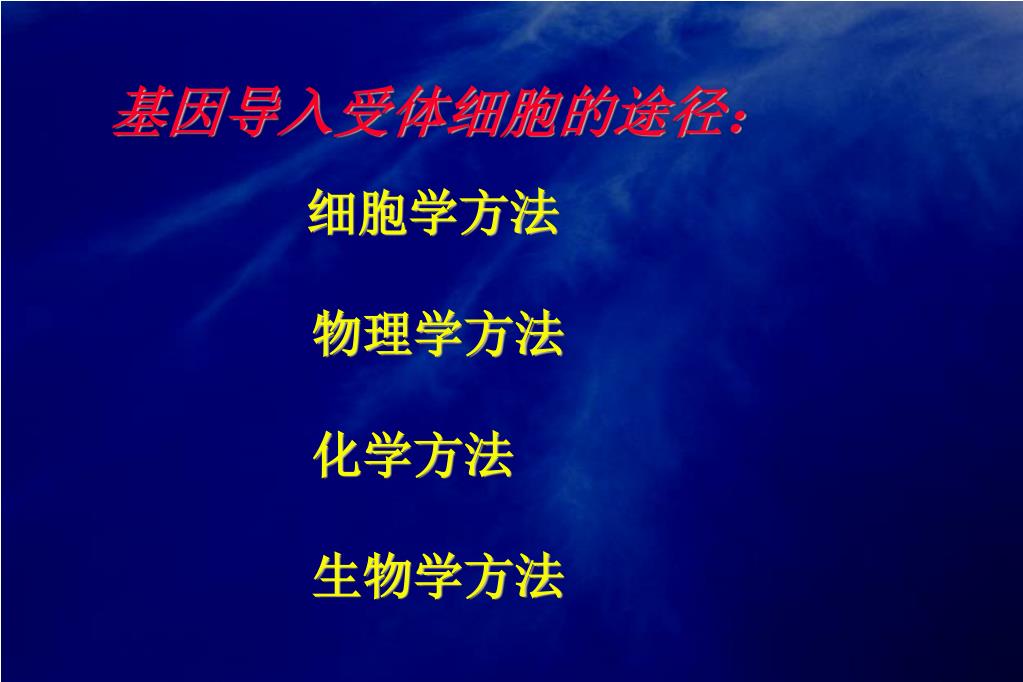 基因导入受体细胞的途径：

细胞学方法

物理学方法

化学方法

生物学方法